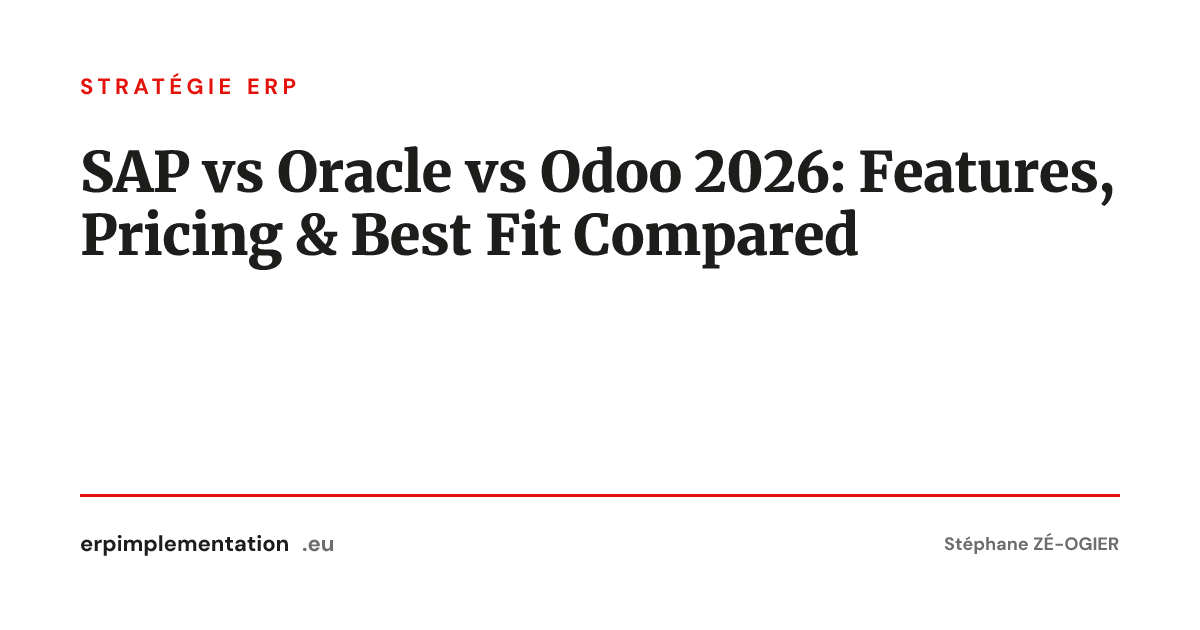 STRATÉGIE ERP

SAP vs Oracle vs Odoo 2026: Features, Pricing & Best Fit Compared

erpimplementation .eu

Stéphane ZÉ-OGIER